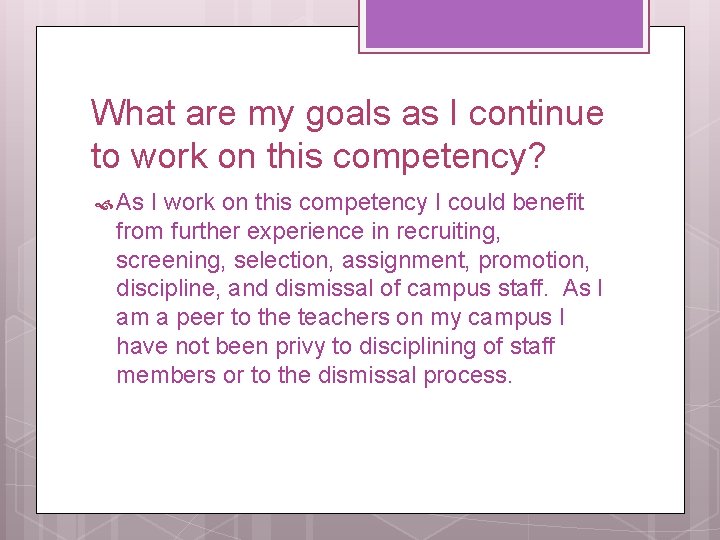 What are my goals as I continue to work on this competency?

As I work on this competency I could benefit from further experience in recruiting, screening, selection, assignment, promotion, discipline, and dismissal of campus staff. As I am a peer to the teachers on my campus I have not been privy to disciplining of staff members or to the dismissal process.